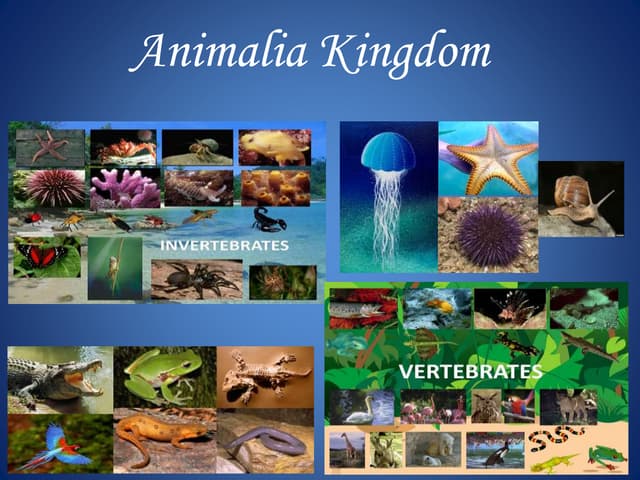 Animalia Kingdom

INVERTEBRATES

VERTEBRATES